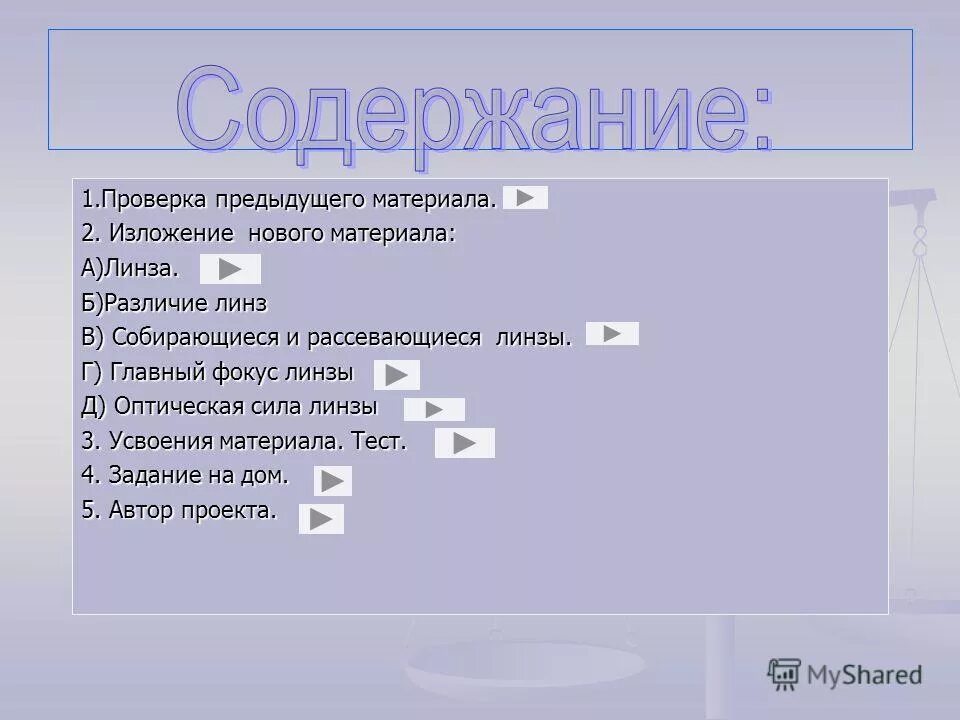 Содержание:

1.Проверка предыдущего материала.
2. Изложение нового материала:
А)Линза.
Б)Различие линз
В) Собирающиеся и рассевающиеся линзы.
Г) Главный фокус линзы
Д) Оптическая сила линзы
3. Усвоения материала. Тест.
4. Задание на дом.
5. Автор проекта.

MyShared